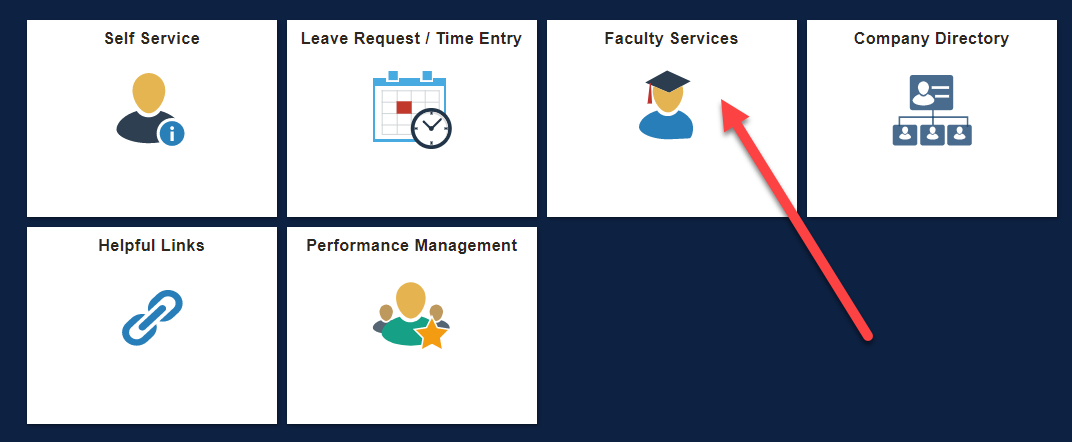 Self Service

Leave Request / Time Entry

Faculty Services

Company Directory

Helpful Links

Performance Management